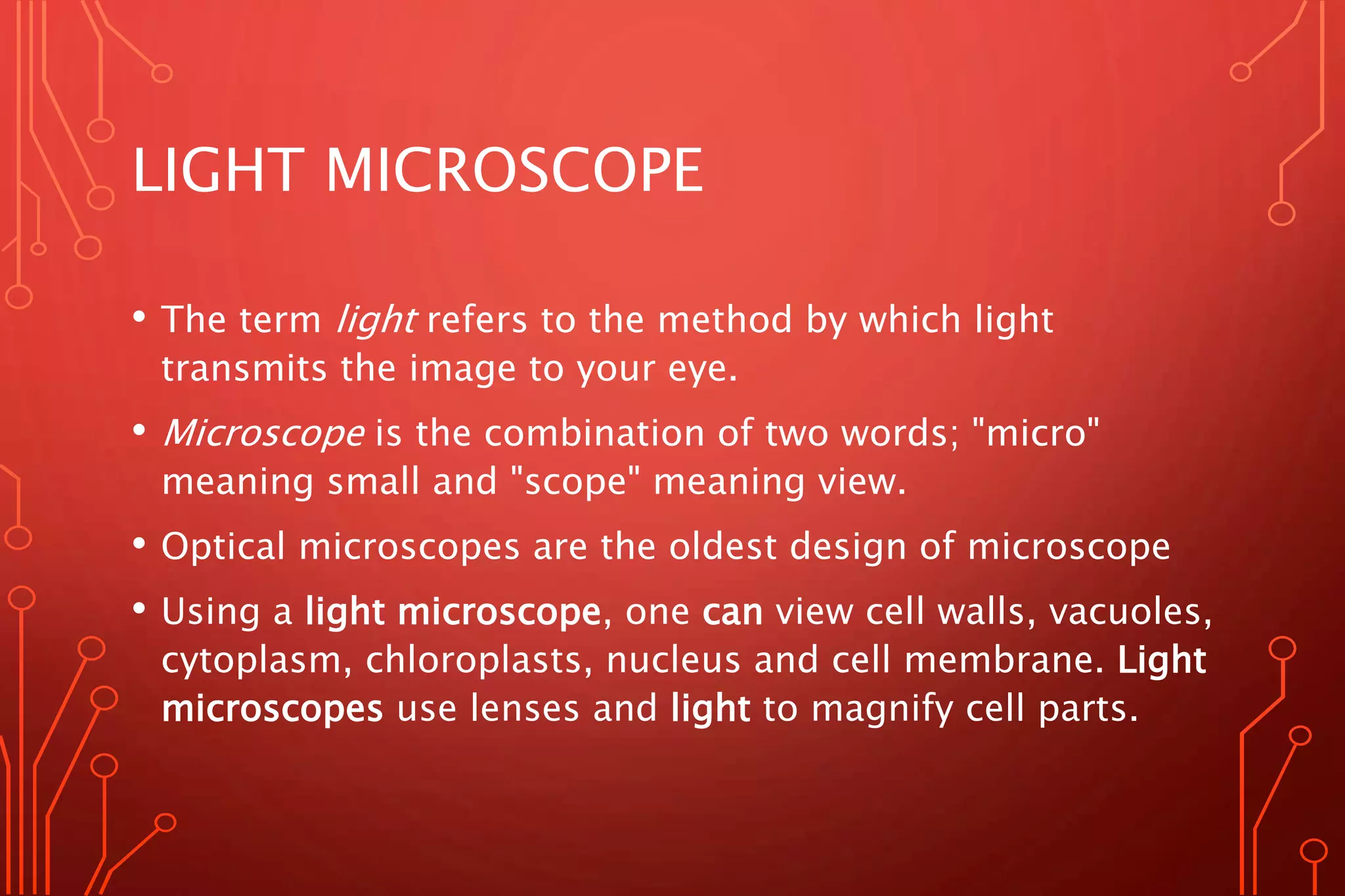 LIGHT MICROSCOPE

• The term light refers to the method by which light transmits the image to your eye.

• Microscope is the combination of two words; "micro" meaning small and "scope" meaning view.

• Optical microscopes are the oldest design of microscope

• Using a light microscope, one can view cell walls, vacuoles, cytoplasm, chloroplasts, nucleus and cell membrane. Light microscopes use lenses and light to magnify cell parts.